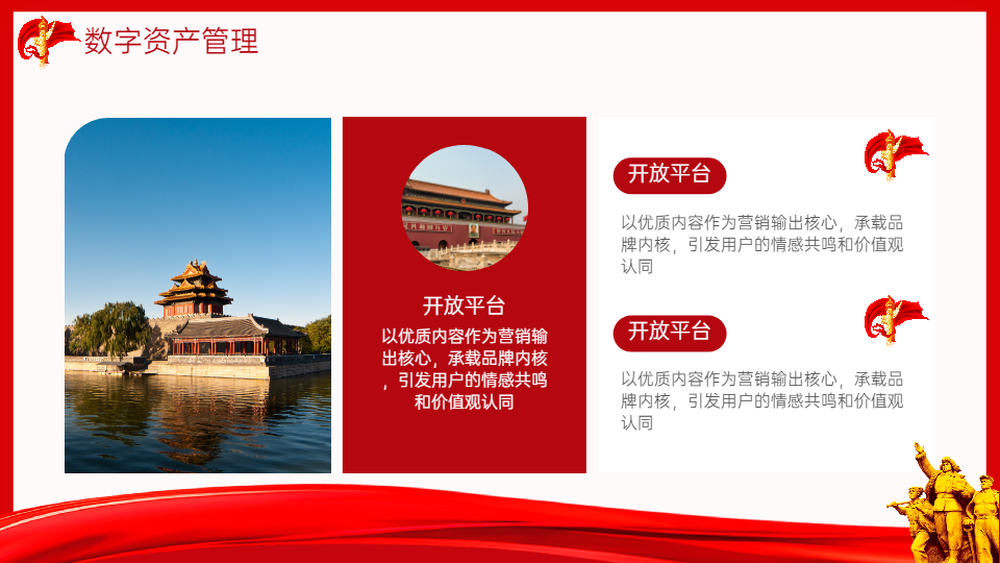 数字资产管理

开放平台

以优质内容作为营销输出核心，承载品牌内核，引发用户的情感共鸣和价值观认同

开放平台

以优质内容作为营销输出核心，承载品牌内核，引发用户的情感共鸣和价值观认同

开放平台

以优质内容作为营销输出核心，承载品牌内核，引发用户的情感共鸣和价值观认同